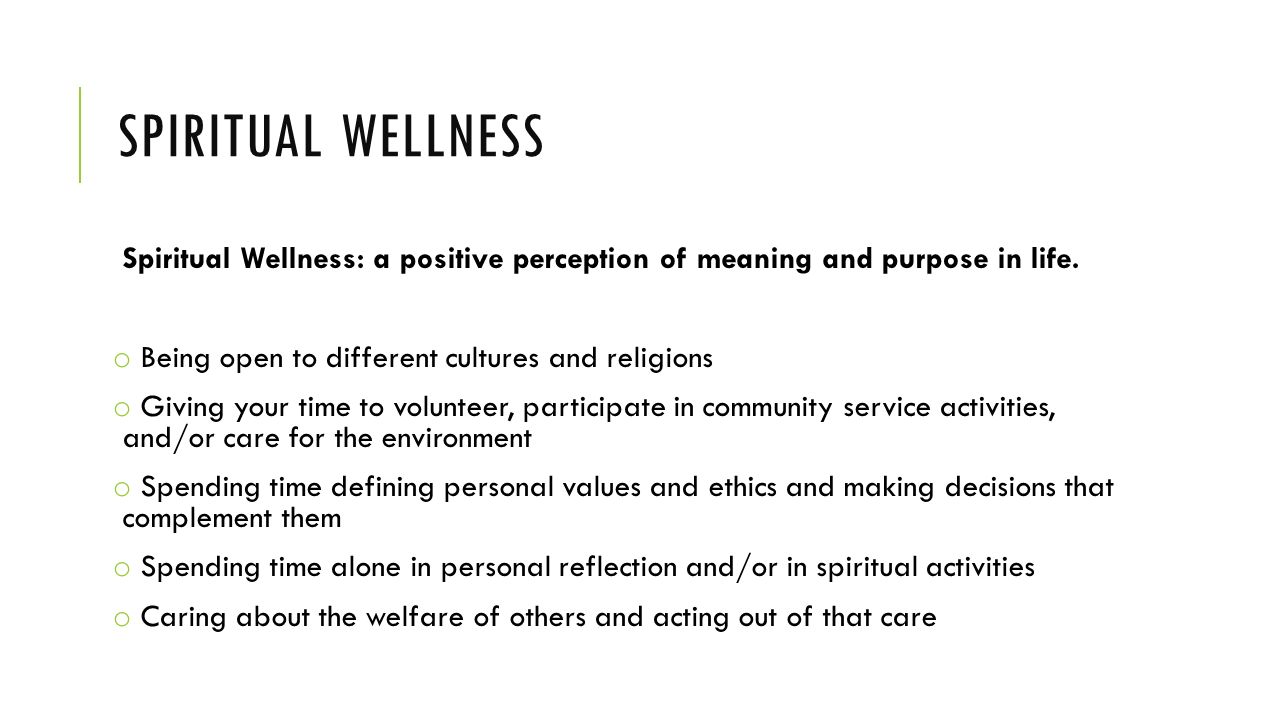 SPIRITUAL WELLNESS

Spiritual Wellness: a positive perception of meaning and purpose in life.

o Being open to different cultures and religions

o Giving your time to volunteer, participate in community service activities, and/or care for the environment

o Spending time defining personal values and ethics and making decisions that complement them

o Spending time alone in personal reflection and/or in spiritual activities

o Caring about the welfare of others and acting out of that care